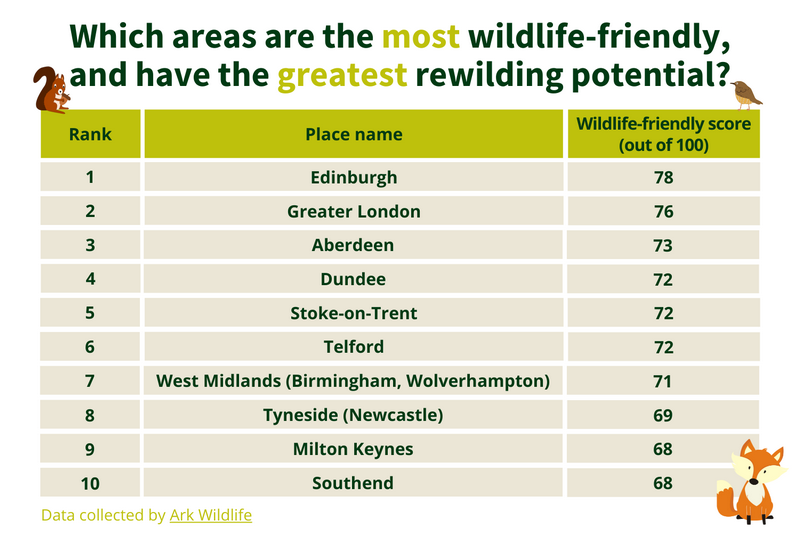 Which areas are the most wildlife-friendly, and have the greatest rewilding potential?

| Rank | Place name | Wildlife-friendly score (out of 100) |
|---|---|---|
| 1 | Edinburgh | 78 |
| 2 | Greater London | 76 |
| 3 | Aberdeen | 73 |
| 4 | Dundee | 72 |
| 5 | Stoke-on-Trent | 72 |
| 6 | Telford | 72 |
| 7 | West Midlands (Birmingham, Wolverhampton) | 71 |
| 8 | Tyneside (Newcastle) | 69 |
| 9 | Milton Keynes | 68 |
| 10 | Southend | 68 |

Data collected by Ark Wildlife